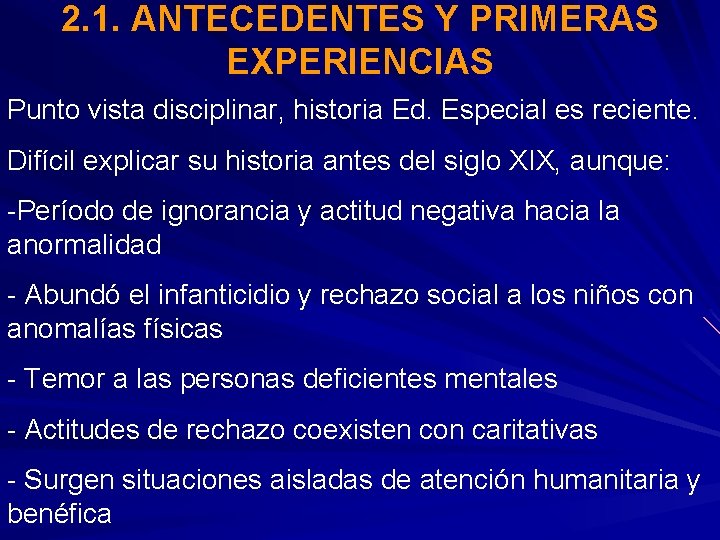 2.1. ANTECEDENTES Y PRIMERAS EXPERIENCIAS

Punto vista disciplinar, historia Ed. Especial es reciente.

Difícil explicar su historia antes del siglo XIX, aunque:

-Período de ignorancia y actitud negativa hacia la anormalidad

- Abundó el infanticidio y rechazo social a los niños con anomalías físicas

- Temor a las personas deficientes mentales

- Actitudes de rechazo coexisten con caritativas

- Surgen situaciones aisladas de atención humanitaria y benéfica